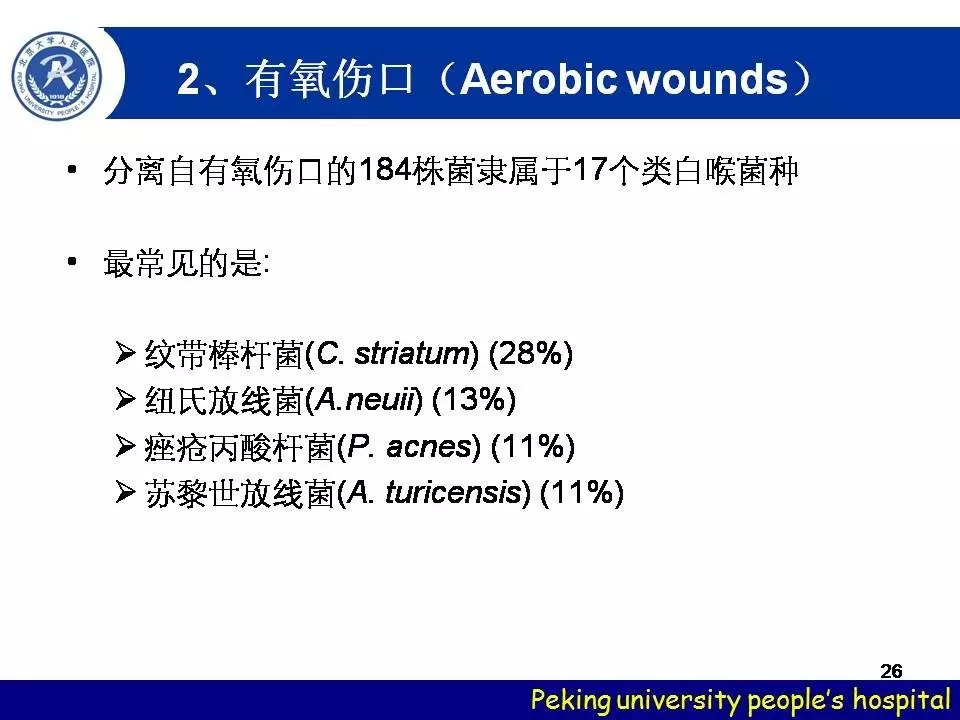 北京大学人民医院 PEKING UNIVERSITY PEOPLE'S HOSPITAL 1918

2、有氧伤口（Aerobic wounds）

• 分离自有氧伤口的184株菌隶属于17个类白喉菌种

• 最常见的是:

➢ 纹带棒杆菌(C. striatum) (28%)
➢ 纽氏放线菌(A.neuii) (13%)
➢ 痤疮丙酸杆菌(P. acnes) (11%)
➢ 苏黎世放线菌(A. turicensis) (11%)

26

Peking university people's hospital